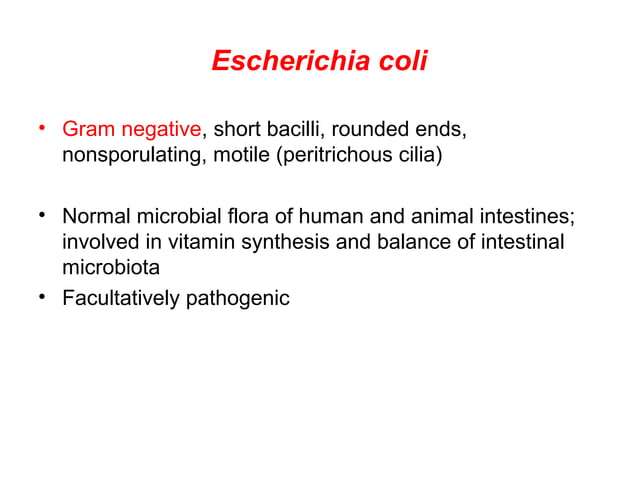 Escherichia coli

• Gram negative, short bacilli, rounded ends, nonsporulating, motile (peritrichous cilia)

• Normal microbial flora of human and animal intestines; involved in vitamin synthesis and balance of intestinal microbiota
• Facultatively pathogenic